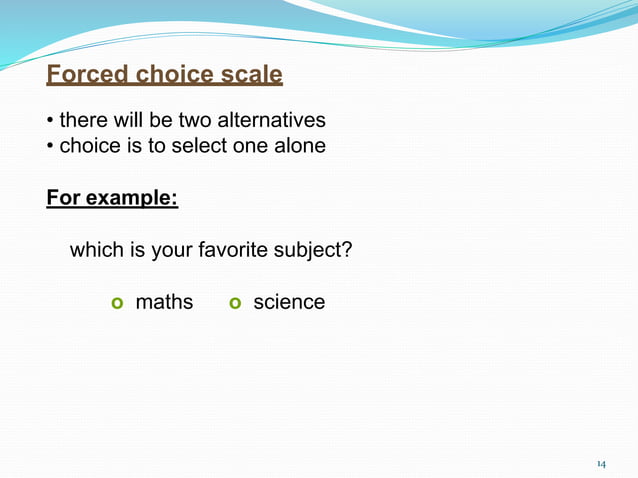 Forced choice scale

• there will be two alternatives
• choice is to select one alone

For example:

which is your favorite subject?

o maths o science

14